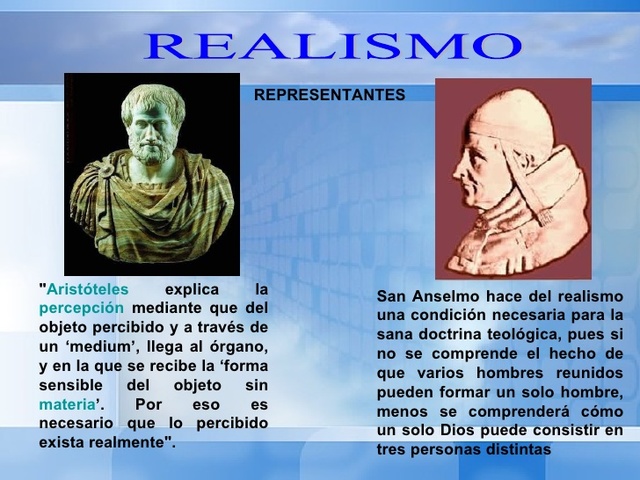 REALISMO

REPRESENTANTES

"Aristóteles explica la percepción mediante que del objeto percibido y a través de un ‘medium’, llega al órgano, y en la que se recibe la ‘forma sensible del objeto sin materia’. Por eso es necesario que lo percibido exista realmente".

San Anselmo hace del realismo una condición necesaria para la sana doctrina teológica, pues si no se comprende el hecho de que varios hombres reunidos pueden formar un solo hombre, menos se comprenderá cómo un solo Dios puede consistir en tres personas distintas